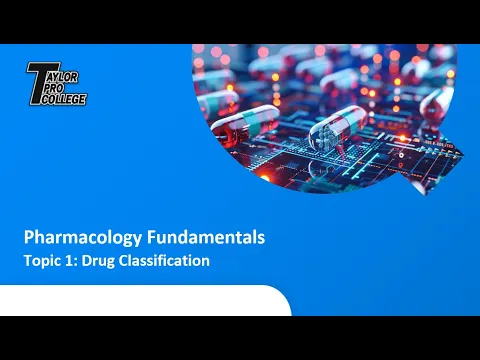 TAYLOR PRO COLLEGE

Pharmacology Fundamentals
Topic 1: Drug Classification